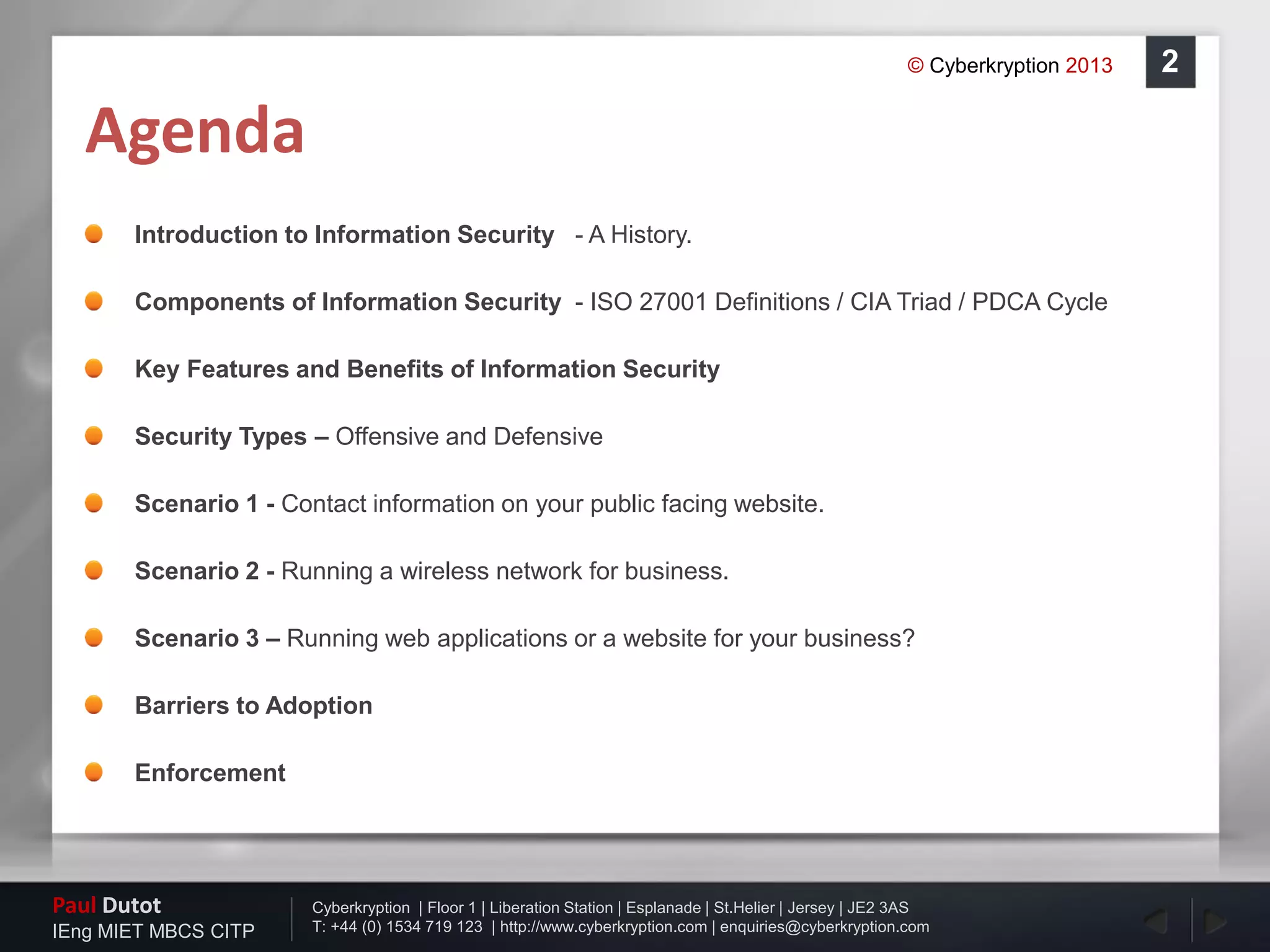 © Cyberkryption 2013

2

Agenda

Introduction to Information Security - A History.

Components of Information Security - ISO 27001 Definitions / CIA Triad / PDCA Cycle

Key Features and Benefits of Information Security

Security Types – Offensive and Defensive

Scenario 1 - Contact information on your public facing website.

Scenario 2 - Running a wireless network for business.

Scenario 3 – Running web applications or a website for your business?

Barriers to Adoption

Enforcement

Paul Dutot
IEng MIET MBCS CITP

Cyberkryption | Floor 1 | Liberation Station | Esplanade | St.Helier | Jersey | JE2 3AS
T: +44 (0) 1534 719 123 | http://www.cyberkryption.com | enquiries@cyberkryption.com